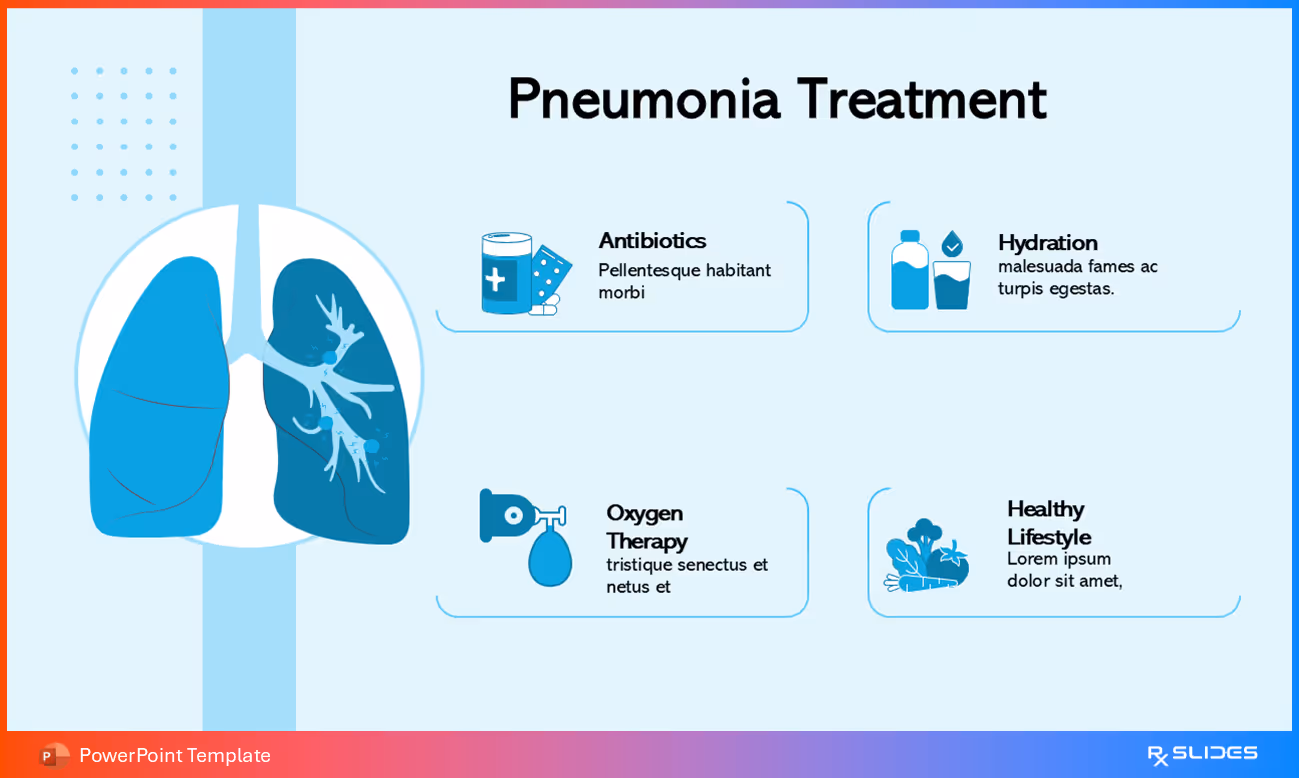 Pneumonia Treatment

Antibiotics
Pellentesque habitant morbi

Hydration
malesuada fames ac turpis egestas.

Oxygen Therapy
tristique senectus et netus et

Healthy Lifestyle
Lorem ipsum dolor sit amet,

PowerPoint Template

RX SLIDES